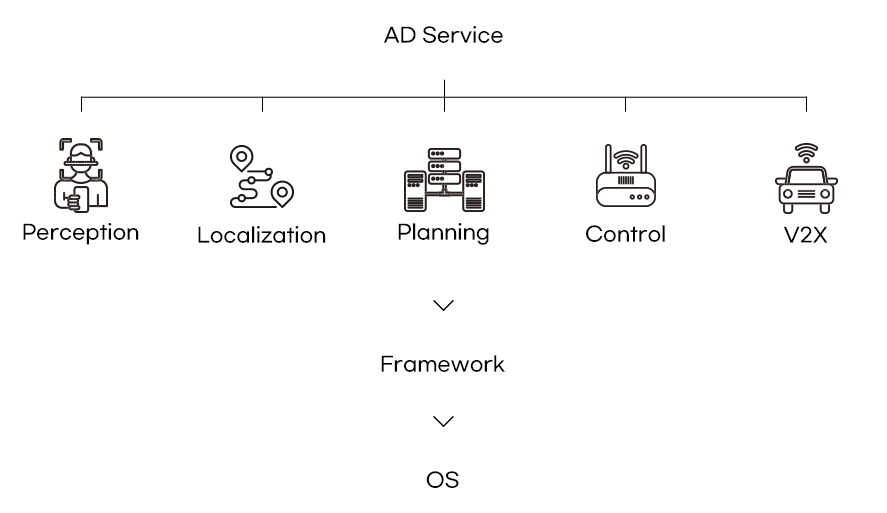 AD Service

Perception

Localization

Planning

Control

V2X

Framework

OS